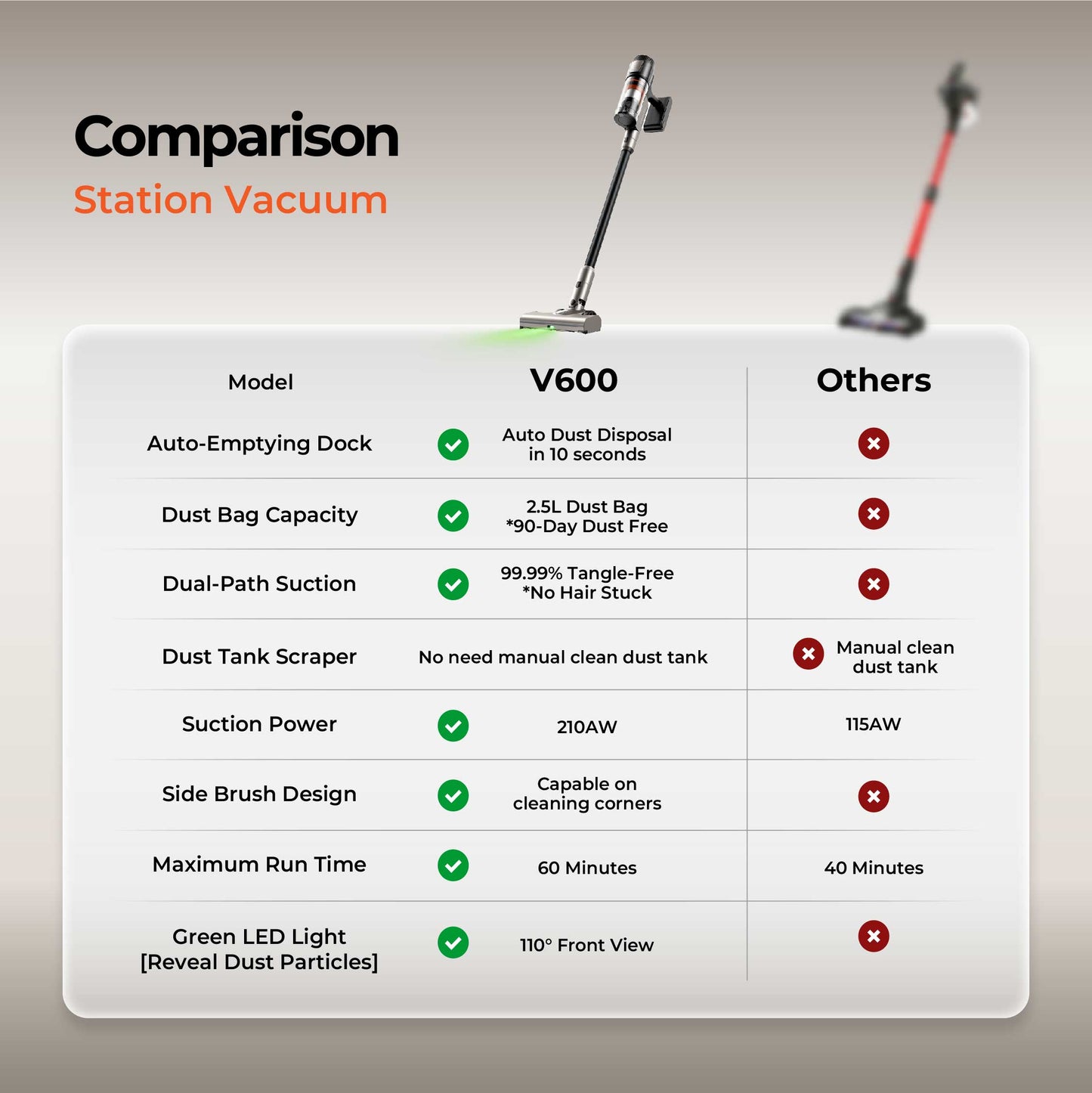 Comparison
Station Vacuum

| Model | V600 | Others |
|---|---|---|
| Auto-Emptying Dock | Auto Dust Disposal in 10 seconds | |
| Dust Bag Capacity | 2.5L Dust Bag *90-Day Dust Free | |
| Dual-Path Suction | 99.99% Tangle-Free *No Hair Stuck | |
| Dust Tank Scraper | No need manual clean dust tank | Manual clean dust tank |
| Suction Power | 210AW | 115AW |
| Side Brush Design | Capable on cleaning corners | |
| Maximum Run Time | 60 Minutes | 40 Minutes |
| Green LED Light [Reveal Dust Particles] | 110° Front View | |